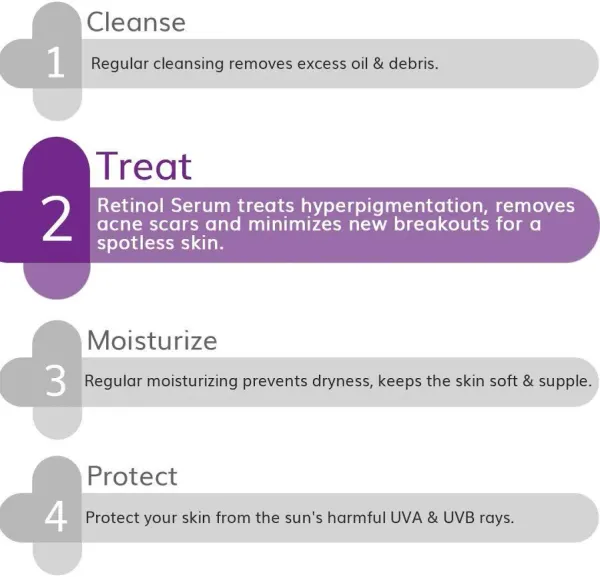 Cleanse

1

Regular cleansing removes excess oil & debris.

Treat

2

Retinol Serum treats hyperpigmentation, removes acne scars and minimizes new breakouts for a spotless skin.

Moisturize

3

Regular moisturizing prevents dryness, keeps the skin soft & supple.

Protect

4

Protect your skin from the sun's harmful UVA & UVB rays.